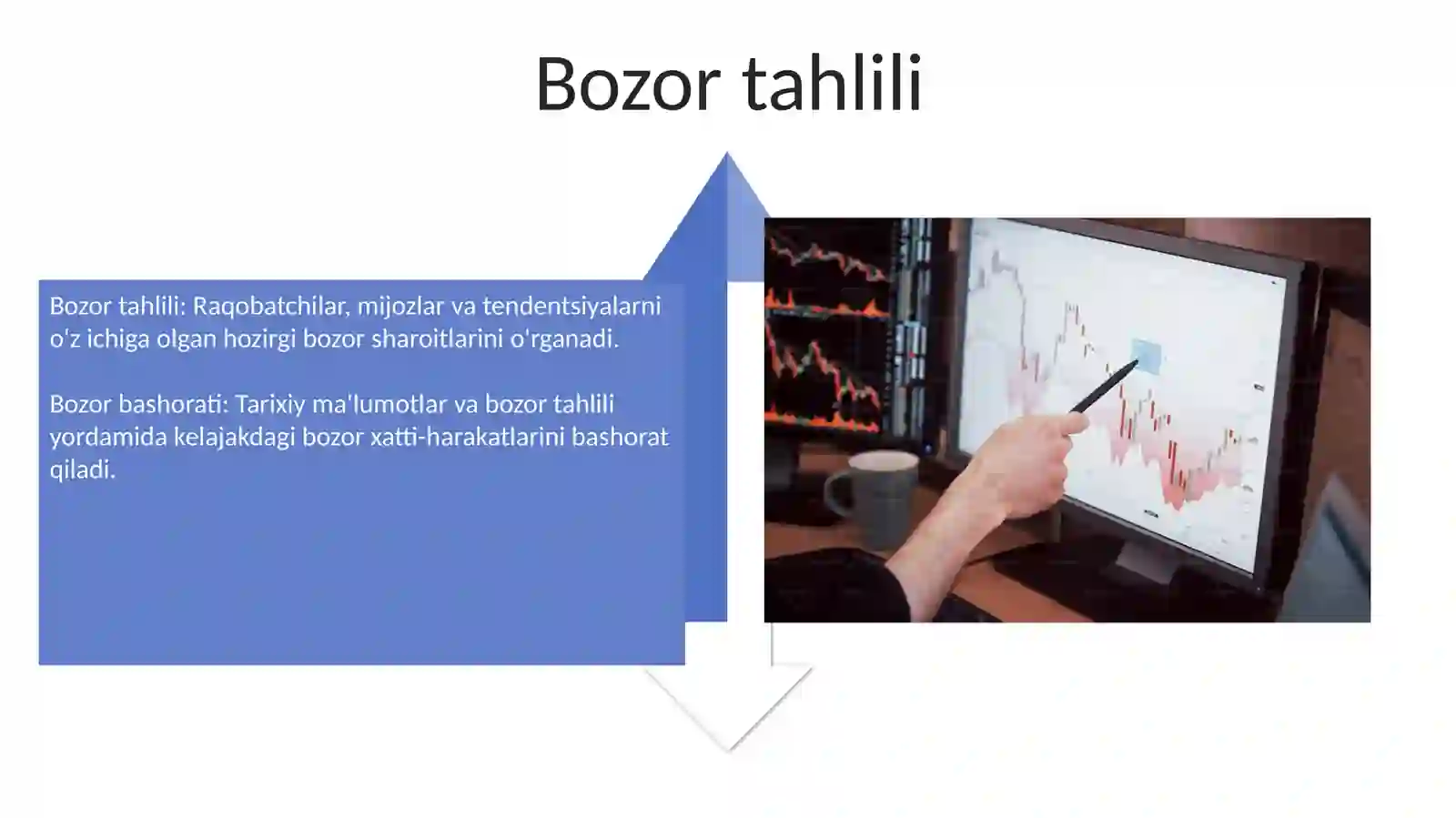 Bozor tahlili

Bozor tahlili: Raqobatchilar, mijozlar va tendentsiyalarni o'z ichiga olgan hozirgi bozor sharoitlarini o'rganadi.

Bozor bashorati: Tarixiy ma'lumotlar va bozor tahlili yordamida kelajakdagi bozor xatti-harakatlarini bashorat qiladi.